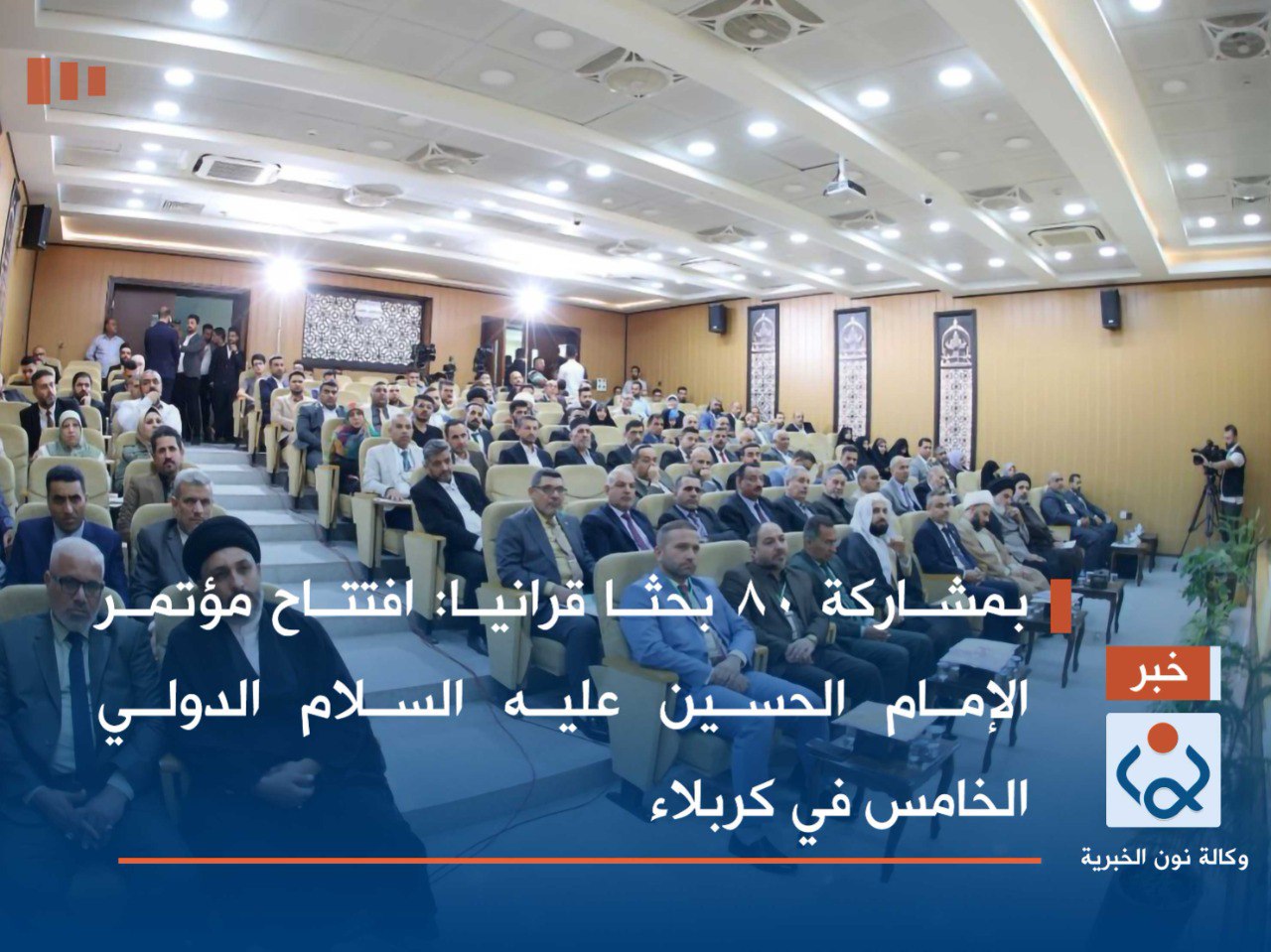 بمشاركة ٨٠ بحثا قرانيا: افتتاح مؤتمر الإمام الحسين عليه السلام الدولي الخامس في كربلاء

خبر

وكالة نون الخبرية